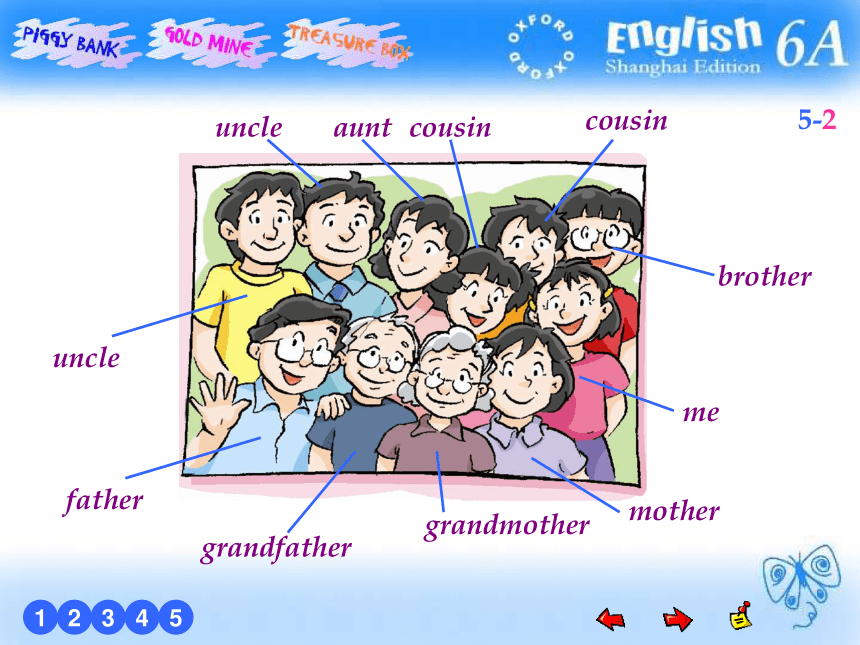 PIGGY BANK GOLD MINE TREASURE BOX

OXFORD OXFORD

English 6A
Shanghai Edition

5-2

uncle aunt cousin cousin

brother

uncle

me

father

grandfather grandmother mother

1 2 3 4 5